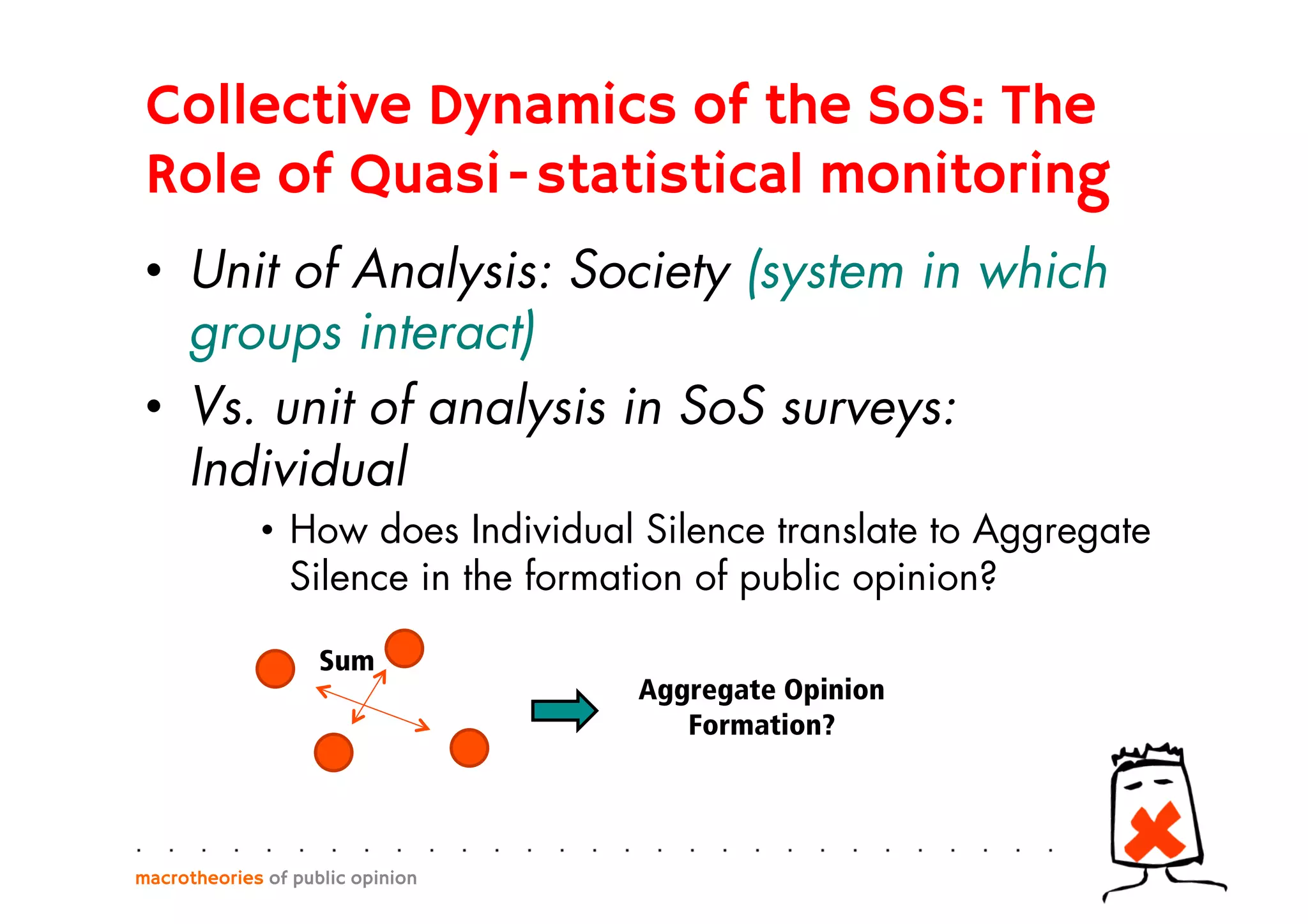 Collective Dynamics of the SoS: The Role of Quasi-statistical monitoring

• Unit of Analysis: Society (system in which groups interact)

• Vs. unit of analysis in SoS surveys: Individual

• How does Individual Silence translate to Aggregate Silence in the formation of public opinion?

Sum

Aggregate Opinion Formation?

macrotheories of public opinion